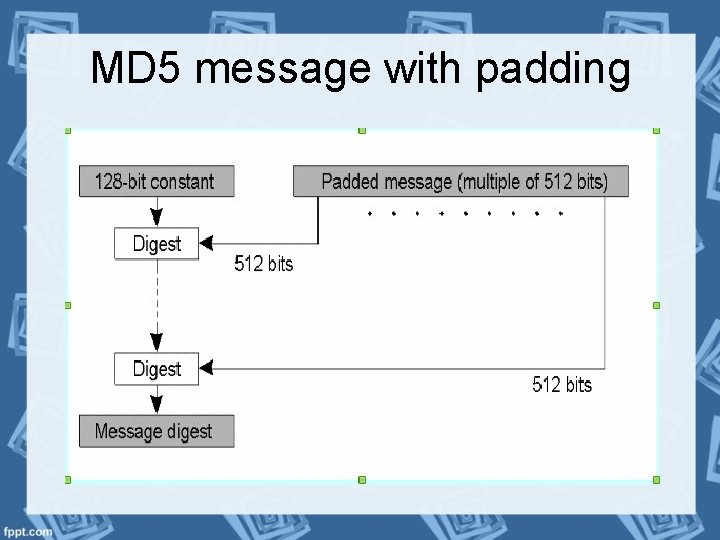 MD5 message with padding

128-bit constant

Padded message (multiple of 512 bits)

. . . . . . . . .

Digest

512 bits

Digest

512 bits

Message digest

fppt.com